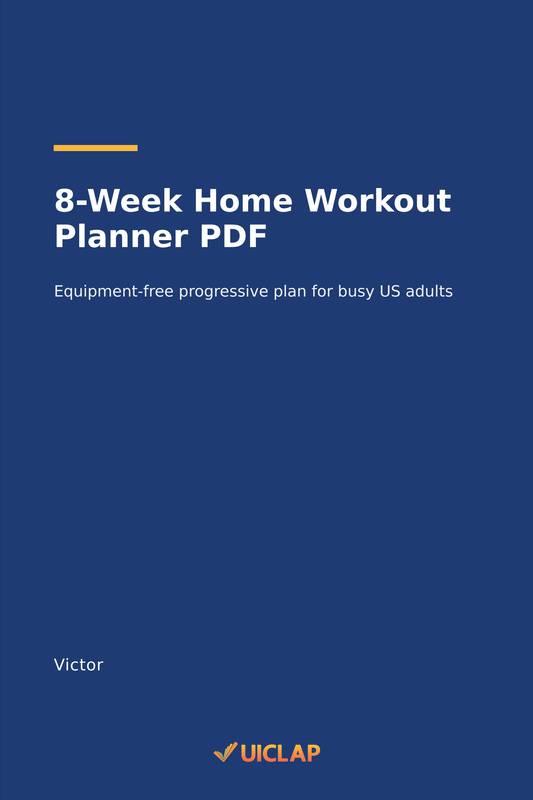 8-Week Home Workout Planner PDF

Equipment-free progressive plan for busy US adults

Victor

UICLAP